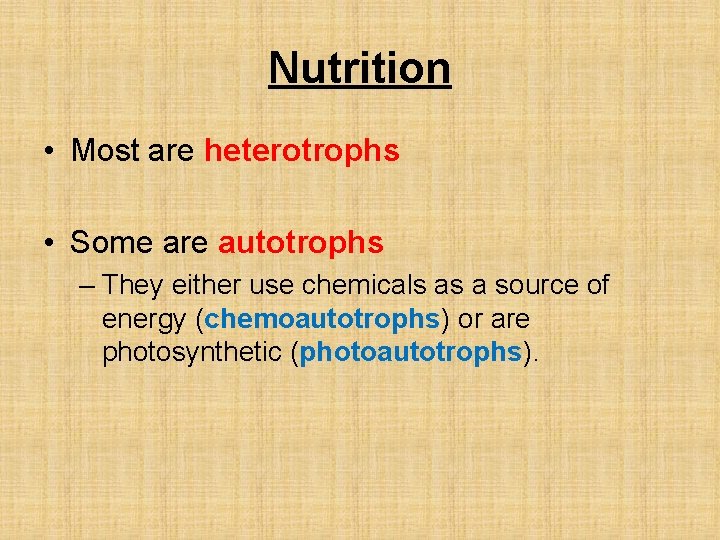 Nutrition

• Most are heterotrophs

• Some are autotrophs
– They either use chemicals as a source of energy (chemoautotrophs) or are photosynthetic (photoautotrophs).